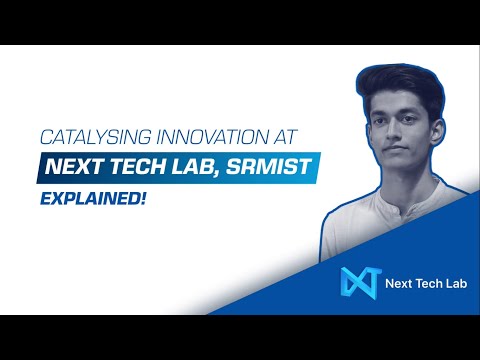 CATALYSING INNOVATION AT
NEXT TECH LAB, SRMIST
EXPLAINED!

Next Tech Lab